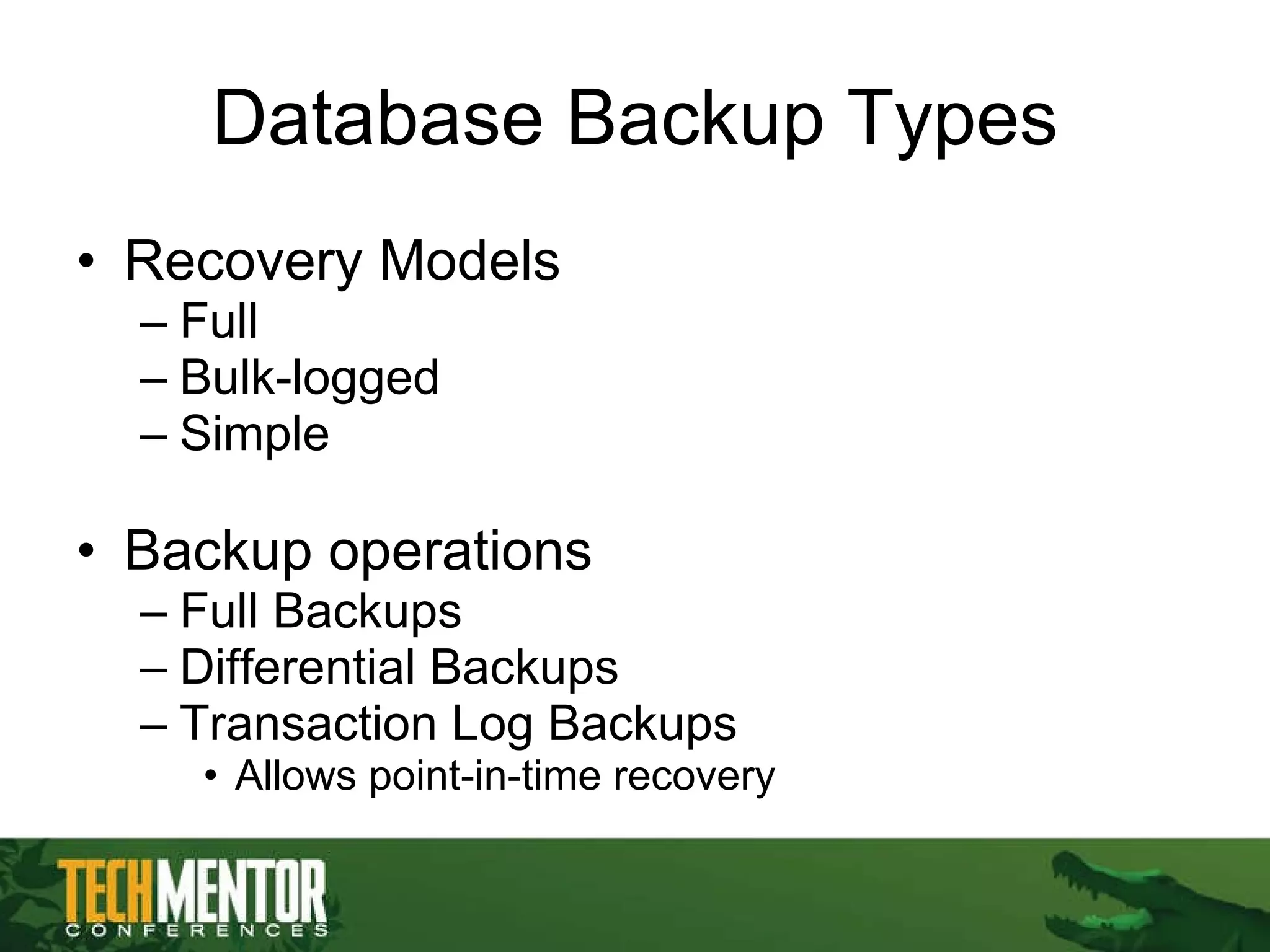 Database Backup Types

• Recovery Models
– Full
– Bulk-logged
– Simple

• Backup operations
– Full Backups
– Differential Backups
– Transaction Log Backups
• Allows point-in-time recovery

TECHMENTOR
CONFERENCES